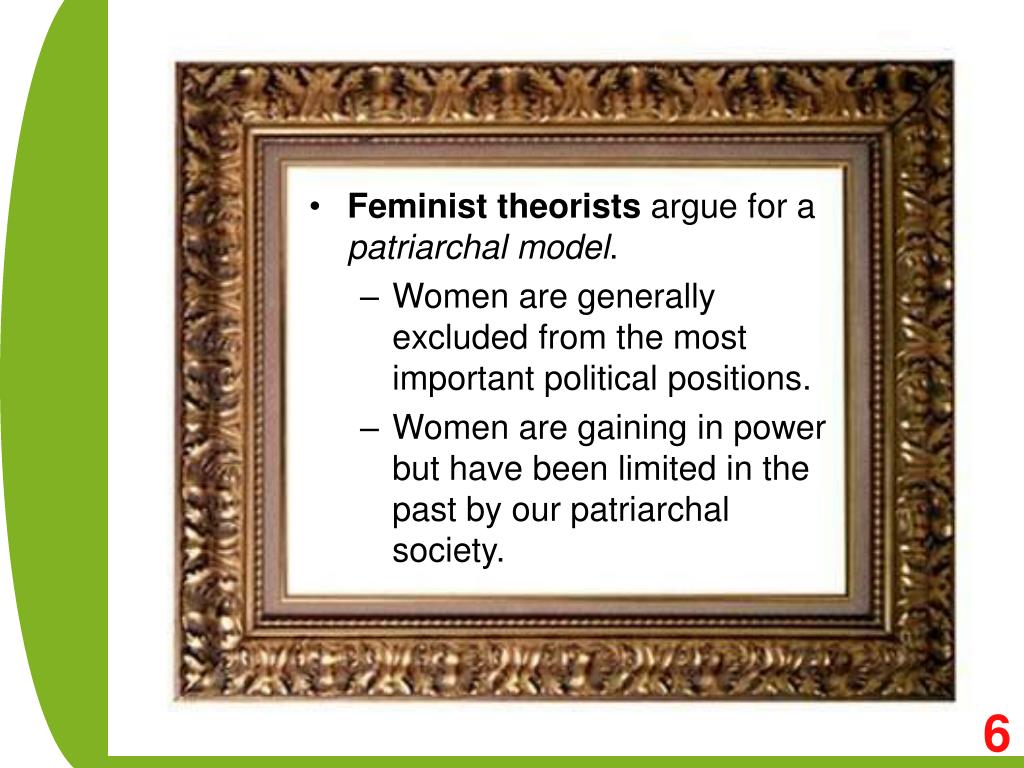 • Feminist theorists argue for a patriarchal model.

– Women are generally excluded from the most important political positions.

– Women are gaining in power but have been limited in the past by our patriarchal society.

6